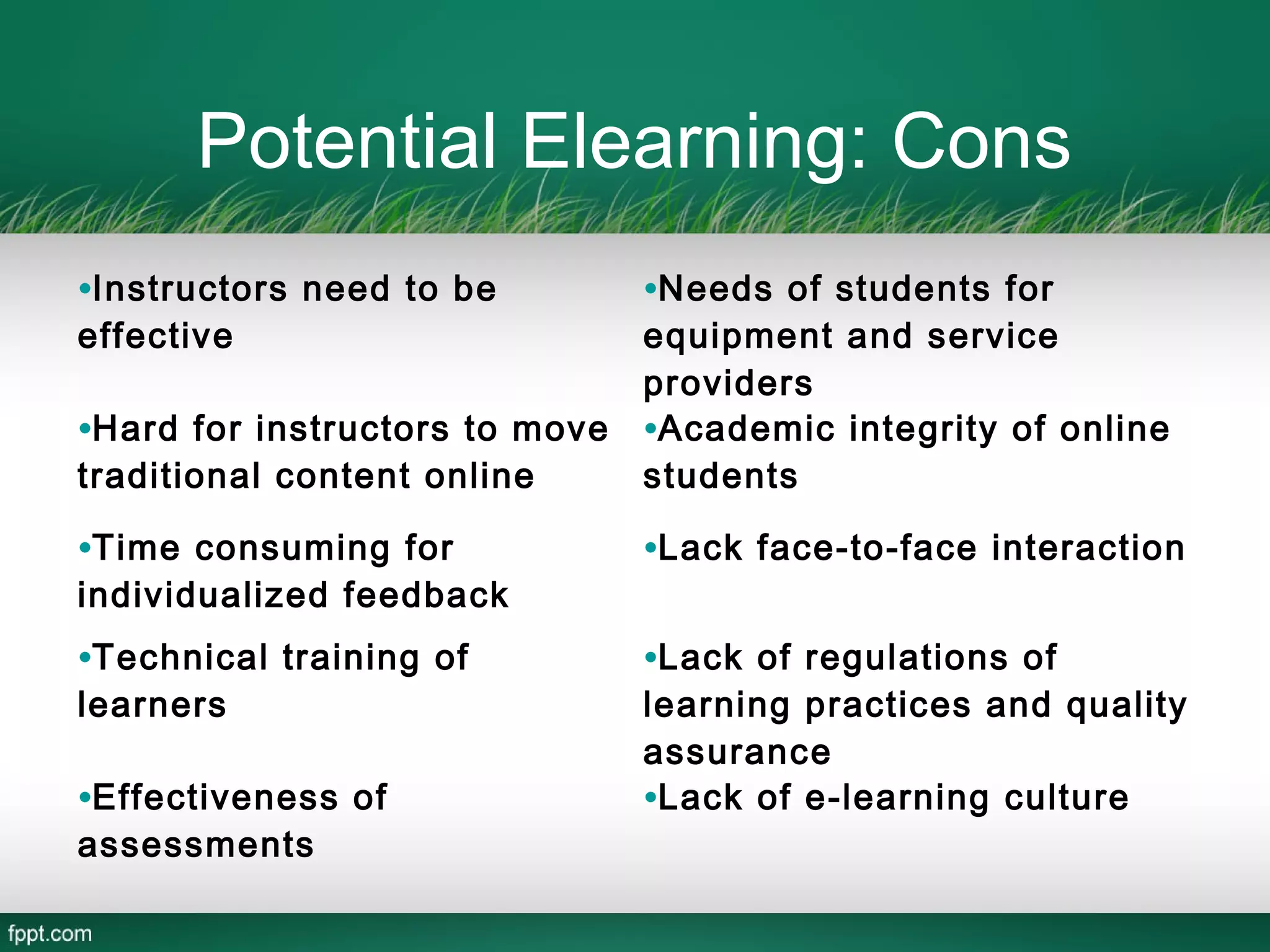 Potential Elearning: Cons

•Instructors need to be effective

•Hard for instructors to move traditional content online

•Time consuming for individualized feedback

•Technical training of learners

•Effectiveness of assessments

•Needs of students for equipment and service providers

•Academic integrity of online students

•Lack face-to-face interaction

•Lack of regulations of learning practices and quality assurance

•Lack of e-learning culture

fppt.com